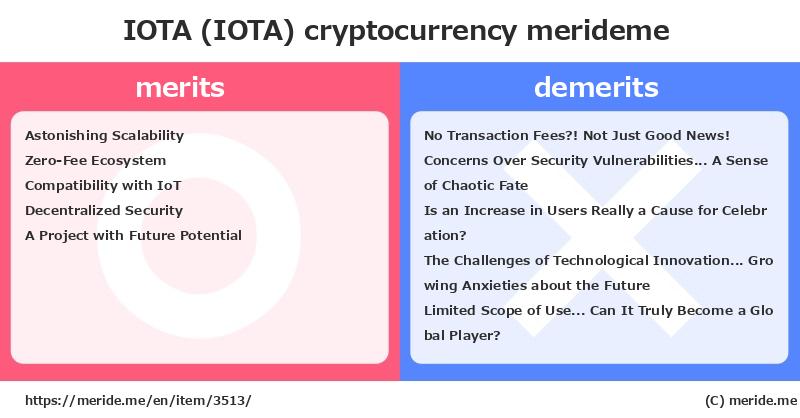 IOTA (IOTA) cryptocurrency merideme

merits

Astonishing Scalability
Zero-Fee Ecosystem
Compatibility with IoT
Decentralized Security
A Project with Future Potential

demerits

No Transaction Fees?! Not Just Good News!
Concerns Over Security Vulnerabilities... A Sense of Chaotic Fate
Is an Increase in Users Really a Cause for Celebration?
The Challenges of Technological Innovation... Growing Anxieties about the Future
Limited Scope of Use... Can It Truly Become a Global Player?

https://meride.me/en/item/3513/

(C) meride.me